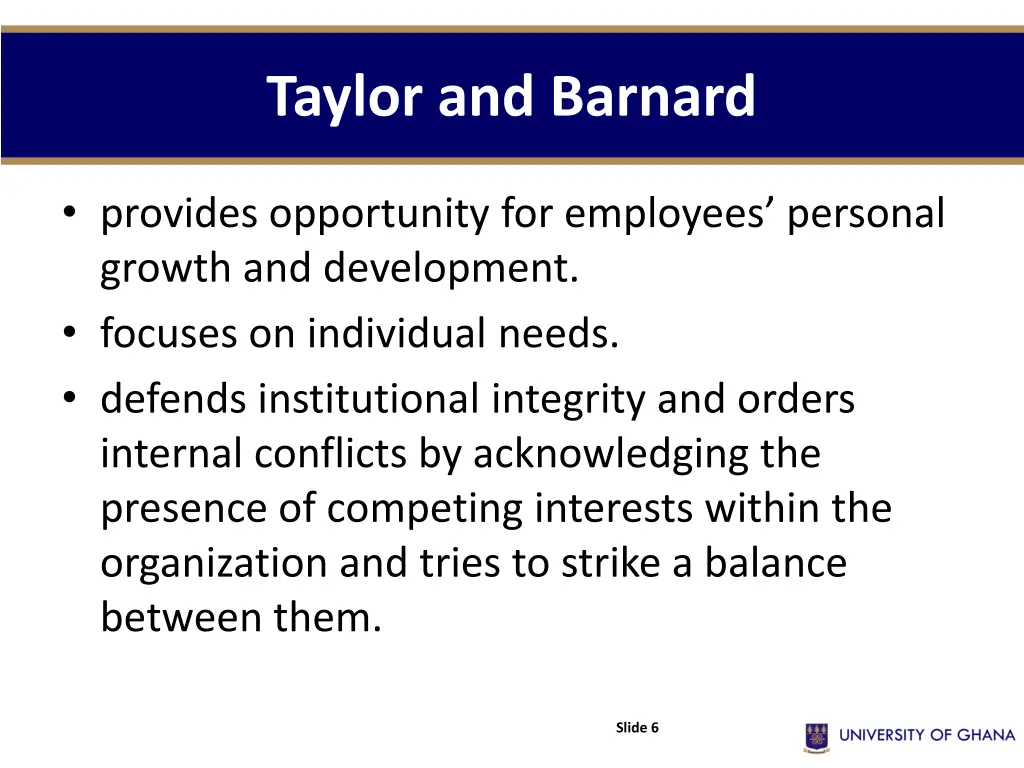 Taylor and Barnard

• provides opportunity for employees’ personal growth and development.
• focuses on individual needs.
• defends institutional integrity and orders internal conflicts by acknowledging the presence of competing interests within the organization and tries to strike a balance between them.

Slide 6

UNIVERSITY OF GHANA